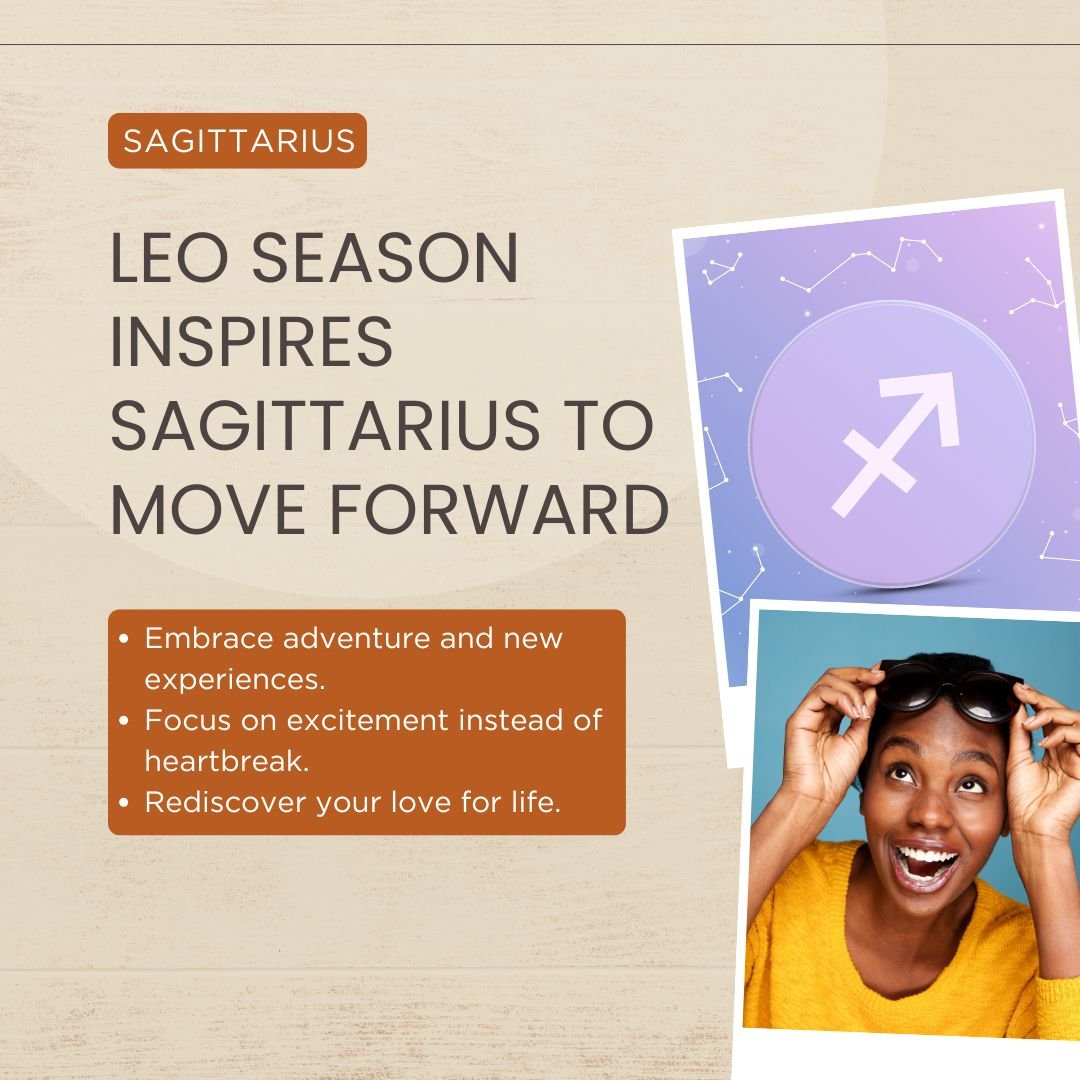 SAGITTARIUS

LEO SEASON INSPIRES SAGITTARIUS TO MOVE FORWARD

• Embrace adventure and new experiences.
• Focus on excitement instead of heartbreak.
• Rediscover your love for life.